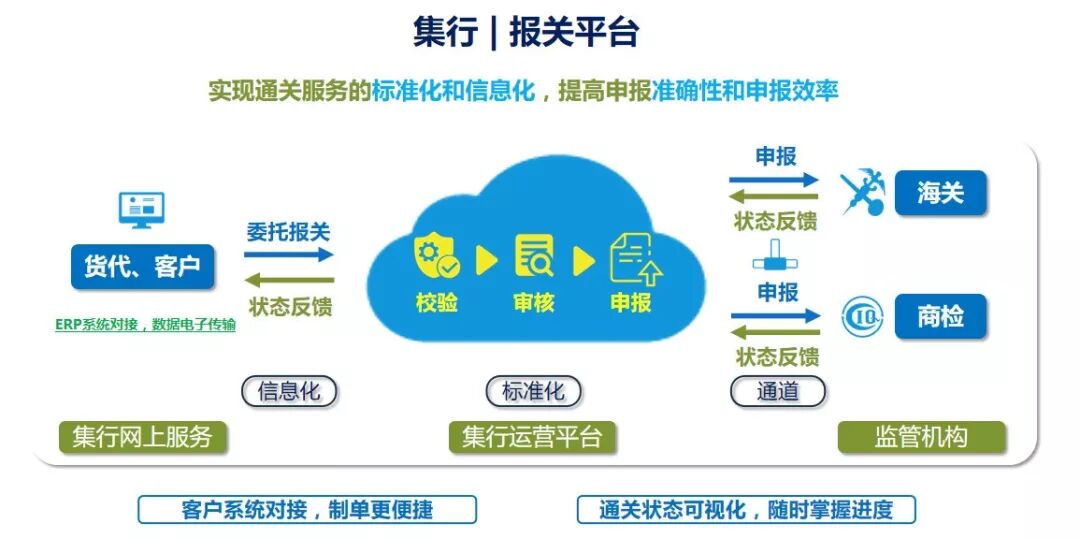 集行 | 报关平台

实现通关服务的标准化和信息化，提高申报准确性和申报效率

货代、客户

ERP系统对接，数据电子传输

委托报关

状态反馈

校验

审核

申报

申报

状态反馈

海关

申报

状态反馈

商检

信息化

标准化

通道

集行网上服务

集行运营平台

监管机构

客户系统对接，制单更便捷

通关状态可视化，随时掌握进度